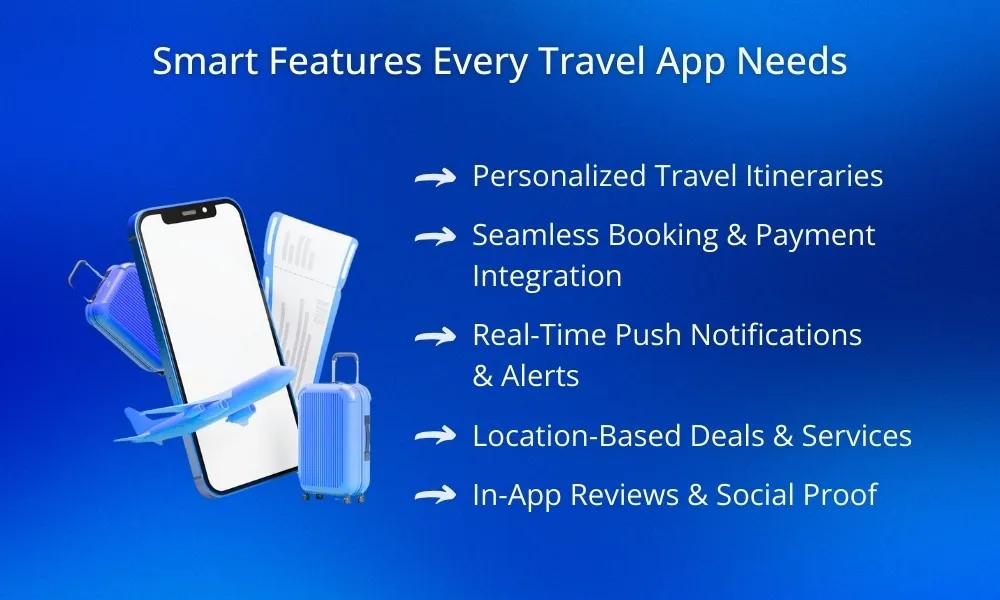 Smart Features Every Travel App Needs

Personalized Travel Itineraries

Seamless Booking & Payment Integration

Real-Time Push Notifications & Alerts

Location-Based Deals & Services

In-App Reviews & Social Proof